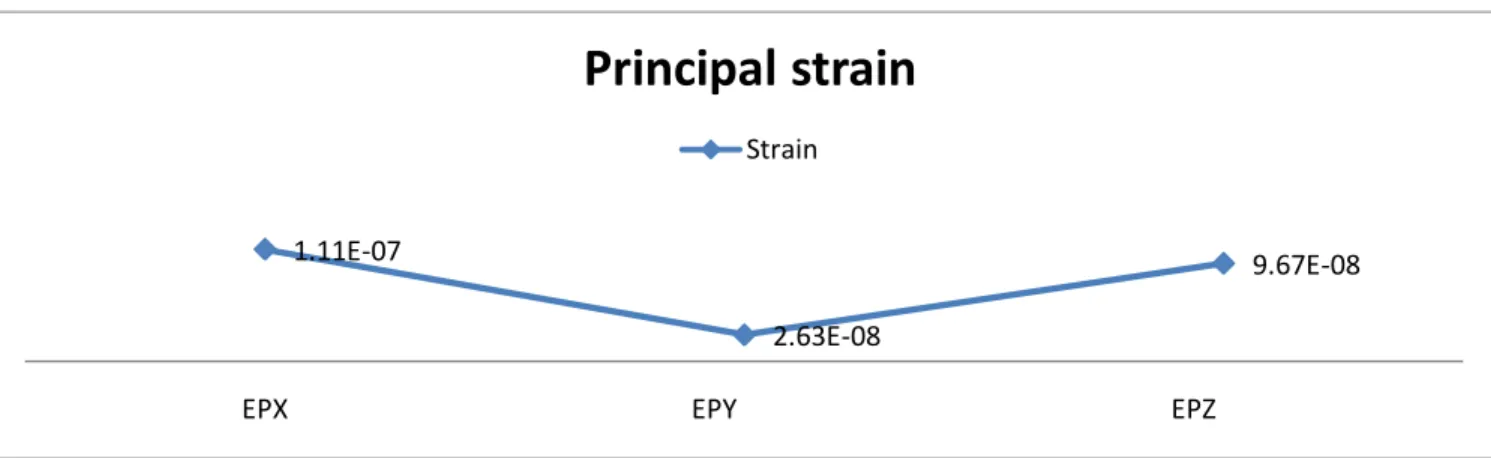 Principal strain

Strain

1.11E-07

2.63E-08

9.67E-08

EPX

EPY

EPZ